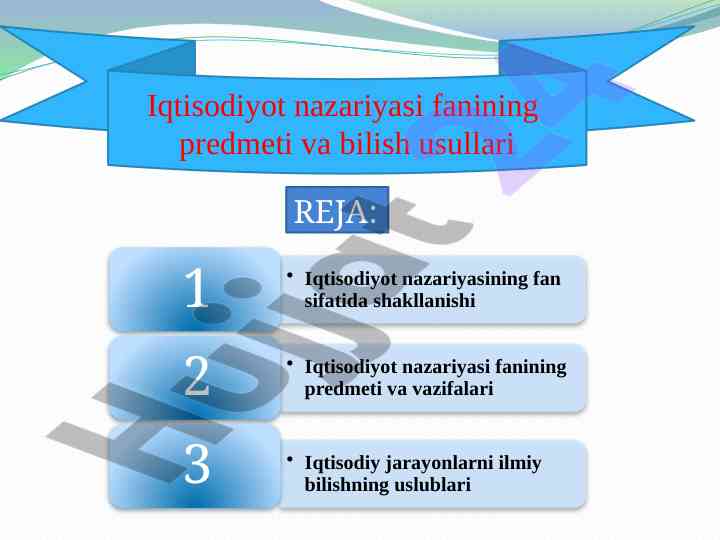 Iqtisodiyot nazariyasi fanining predmeti va bilish usullari

REJA:

1

• Iqtisodiyot nazariyasining fan sifatida shakllanishi

2

• Iqtisodiyot nazariyasi fanining predmeti va vazifalari

3

• Iqtisodiy jarayonlarni ilmiy bilishning uslublari

Hujjat